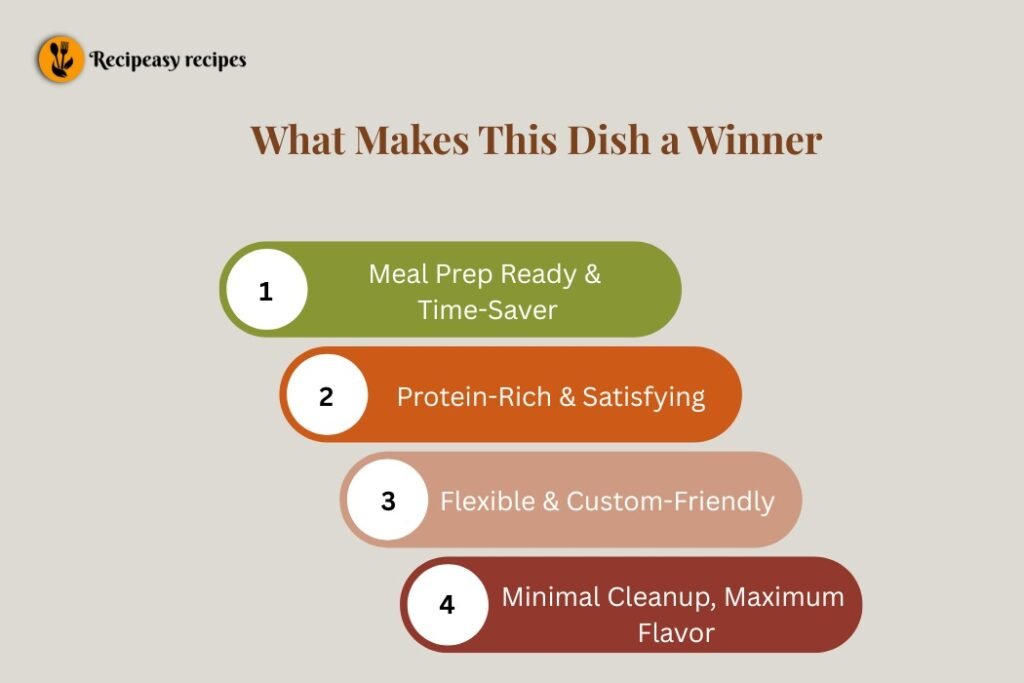 Recipeasy recipes

What Makes This Dish a Winner

1 Meal Prep Ready & Time-Saver

2 Protein-Rich & Satisfying

3 Flexible & Custom-Friendly

4 Minimal Cleanup, Maximum Flavor